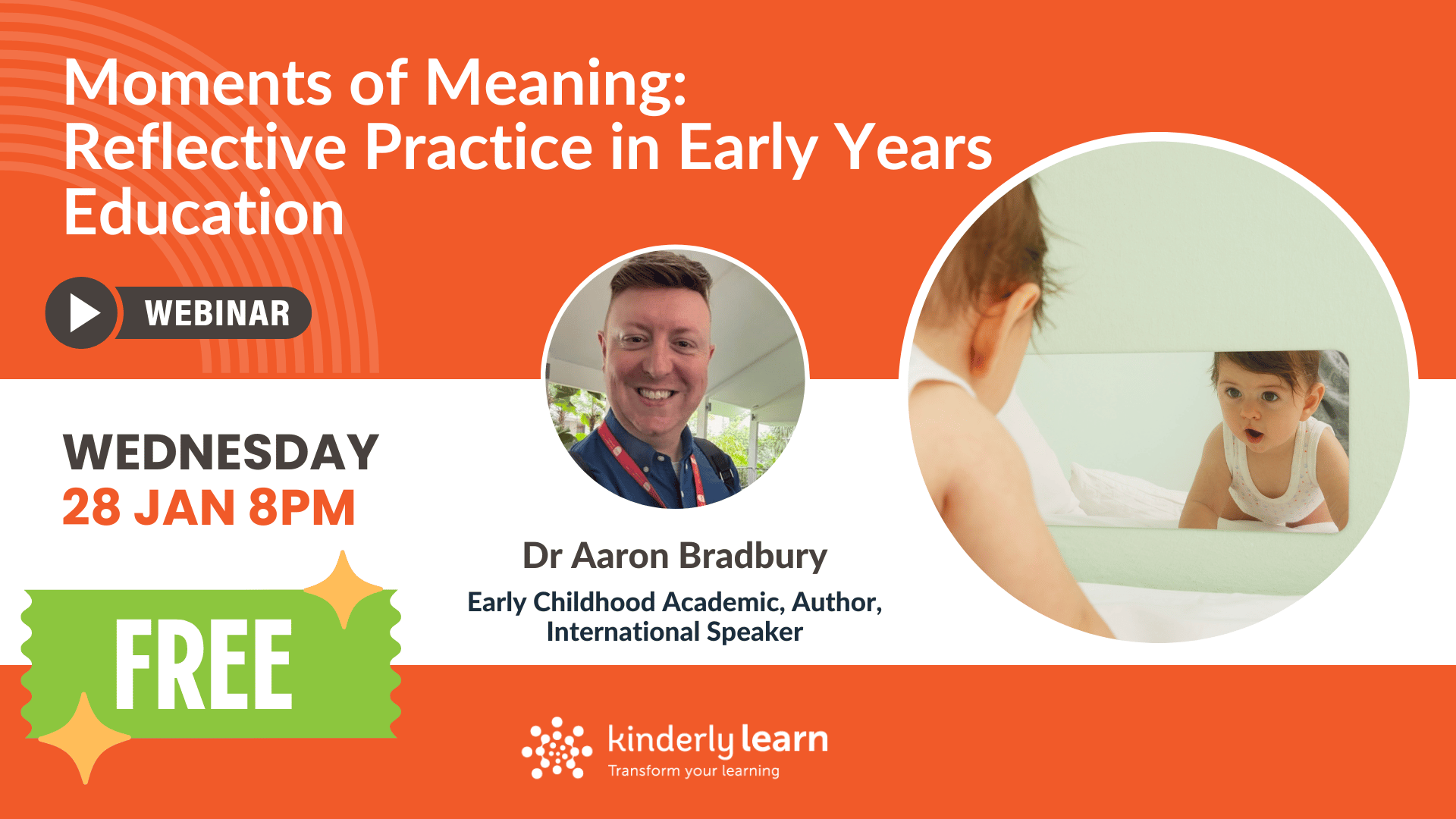 Moments of Meaning: Reflective Practice in Early Years Education

WEBINAR

WEDNESDAY
28 JAN 8PM

FREE

Dr Aaron Bradbury
Early Childhood Academic, Author, International Speaker

kinderly learn
Transform your learning